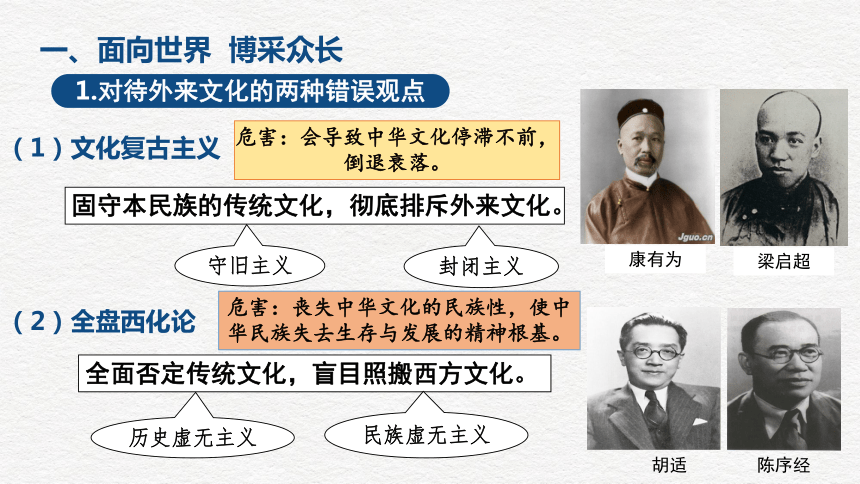 一、面向世界 博采众长

1.对待外来文化的两种错误观点

（1）文化复古主义

危害：会导致中华文化停滞不前，倒退衰落。

固守本民族的传统文化，彻底排斥外来文化。

守旧主义

封闭主义

（2）全盘西化论

危害：丧失中华文化的民族性，使中华民族失去生存与发展的精神根基。

全面否定传统文化，盲目照搬西方文化。

历史虚无主义

民族虚无主义

Jguo.cn

康有为

梁启超

胡适

陈序经